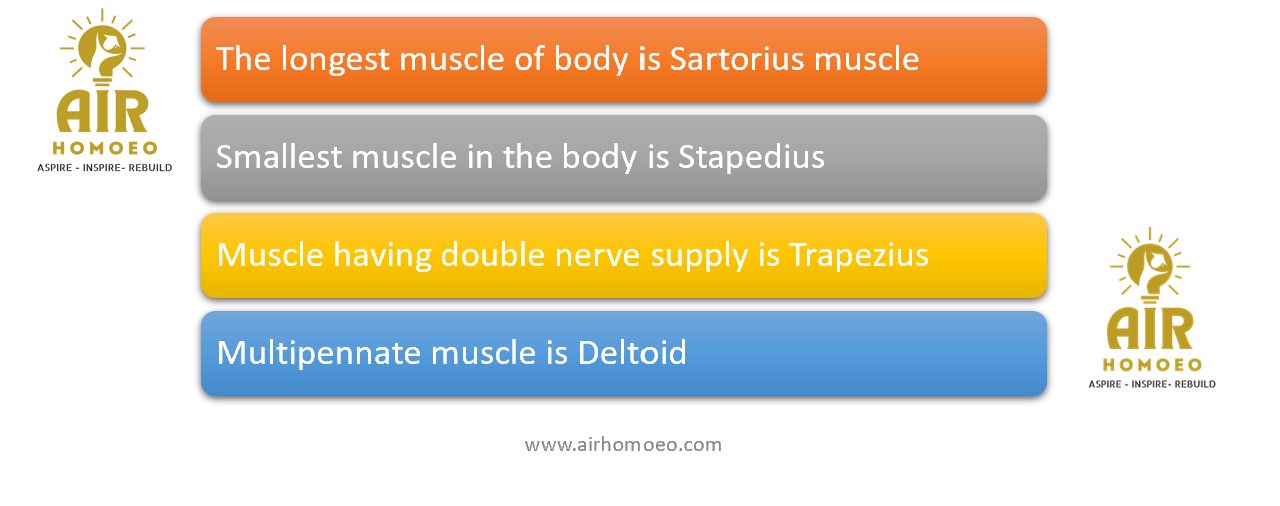 AIR
HOMOEO
ASPIRE - INSPIRE- REBUILD

The longest muscle of body is Sartorius muscle

Smallest muscle in the body is Stapedius

Muscle having double nerve supply is Trapezius

Multipennate muscle is Deltoid

AIR
HOMOEO
ASPIRE - INSPIRE- REBUILD

www.airhomoeo.com